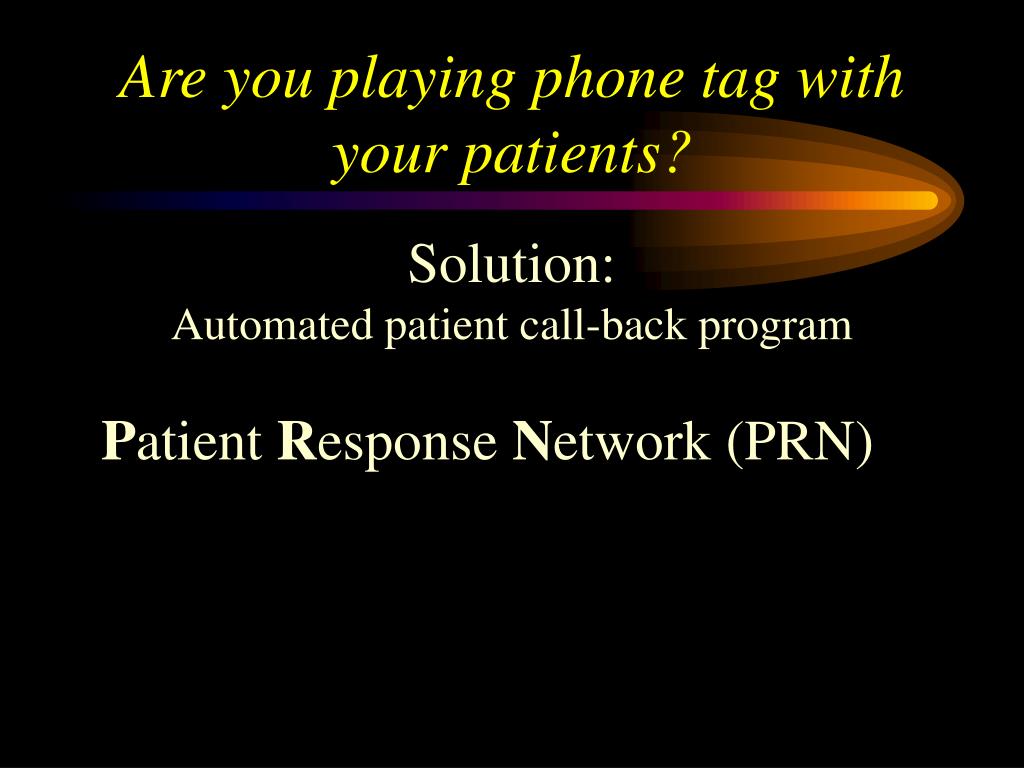 Are you playing phone tag with your patients?

Solution:
Automated patient call-back program

Patient Response Network (PRN)